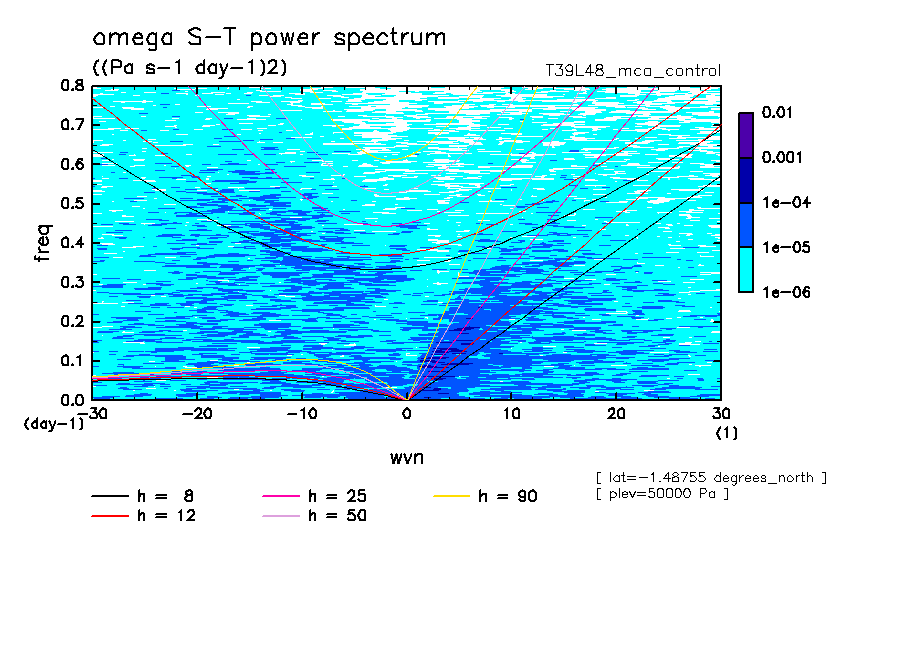 omega S-T power spectrum
((Pa s-1 day-1)2)
T39L48_mca_control

freq
0.8
0.7
0.6
0.5
0.4
0.3
0.2
0.1
0.0
(day-1)
-30
-20
-10
0
10
20
30
(1)
wvn

0.01
0.001
1e-04
1e-05
1e-06

[ lat=-1.48755 degrees_north ]
[ plev=50000 Pa ]

h = 8
h = 12
h = 25
h = 50
h = 90